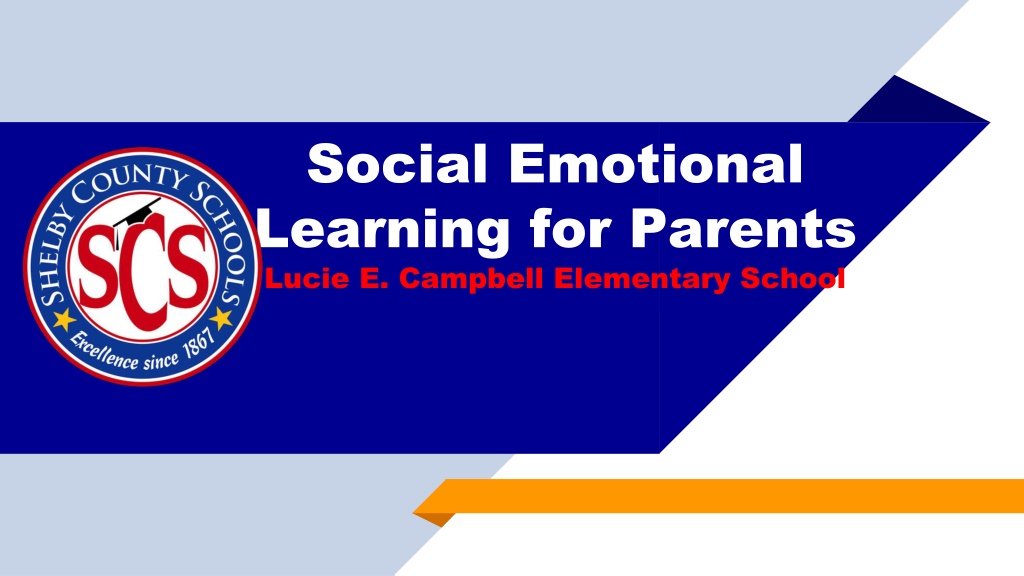 SHELBY COUNTY SCHOOLS
SCS
Excellence since 1867

Social Emotional Learning for Parents

Lucie E. Campbell Elementary School